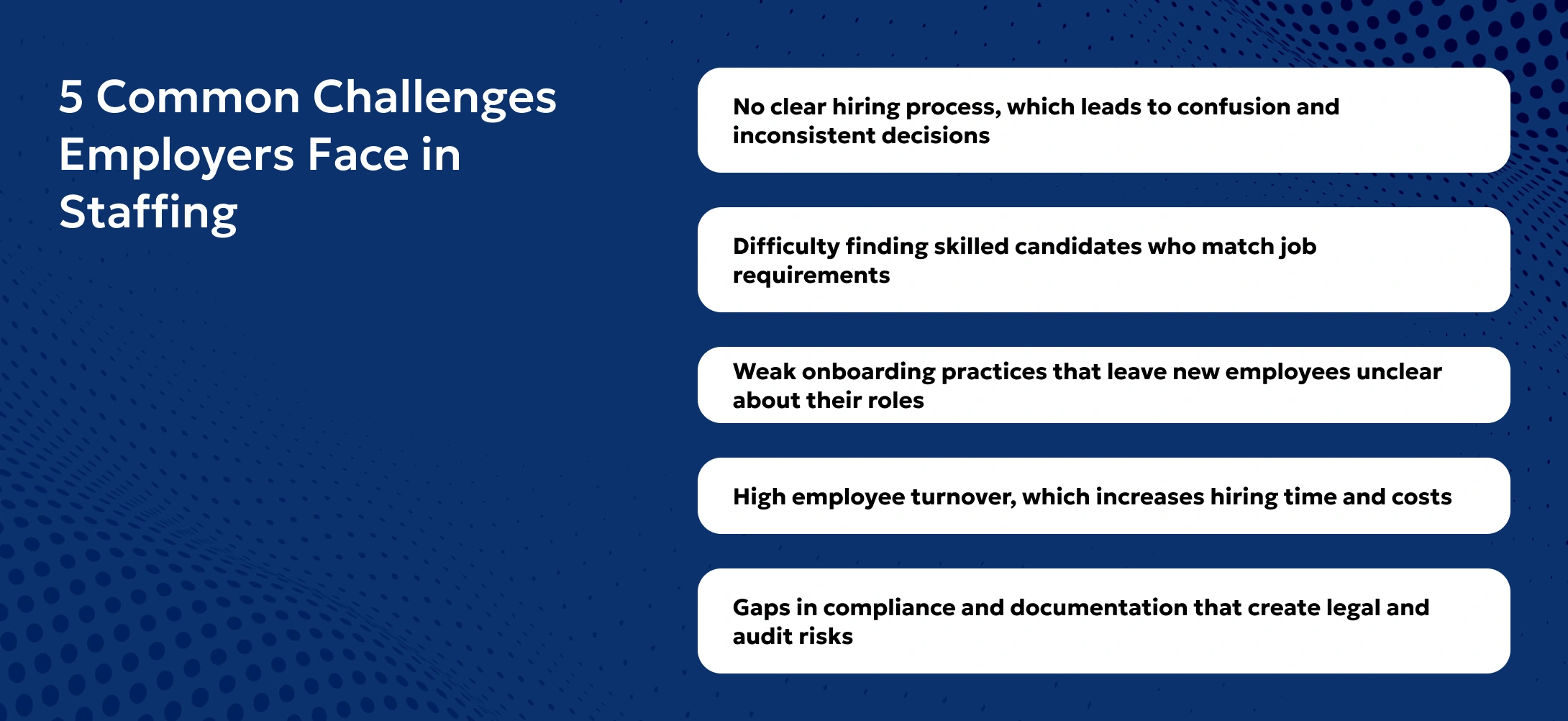 5 Common Challenges Employers Face in Staffing

No clear hiring process, which leads to confusion and inconsistent decisions

Difficulty finding skilled candidates who match job requirements

Weak onboarding practices that leave new employees unclear about their roles

High employee turnover, which increases hiring time and costs

Gaps in compliance and documentation that create legal and audit risks